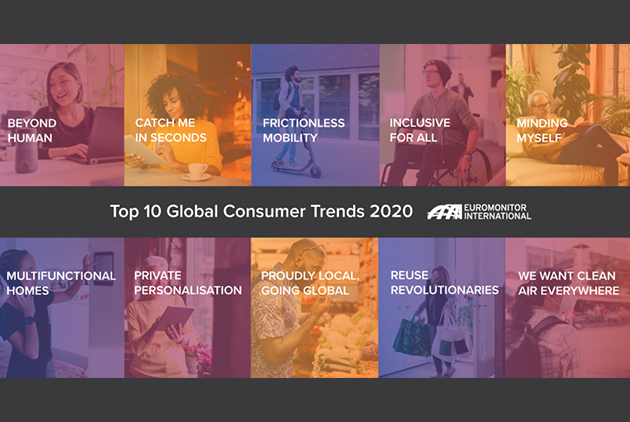 BEYOND HUMAN

CATCH ME IN SECONDS

FRICTIONLESS MOBILITY

INCLUSIVE FOR ALL

MINDING MYSELF

Top 10 Global Consumer Trends 2020

EUROMONITOR INTERNATIONAL

MULTIFUNCTIONAL HOMES

PRIVATE PERSONALISATION

PROUDLY LOCAL, GOING GLOBAL

REUSE REVOLUTIONARIES

WE WANT CLEAN AIR EVERYWHERE